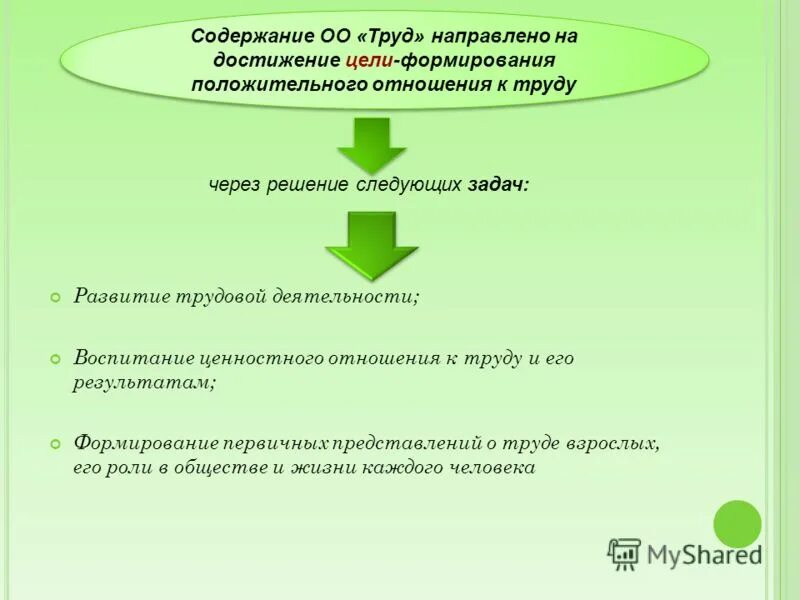 Содержание ОО «Труд» направлено на достижение цели-формирования положительного отношения к труду

через решение следующих задач:

Развитие трудовой деятельности;

Воспитание ценностного отношения к труду и его результатам;

Формирование первичных представлений о труде взрослых, его роли в обществе и жизни каждого человека

MyShared